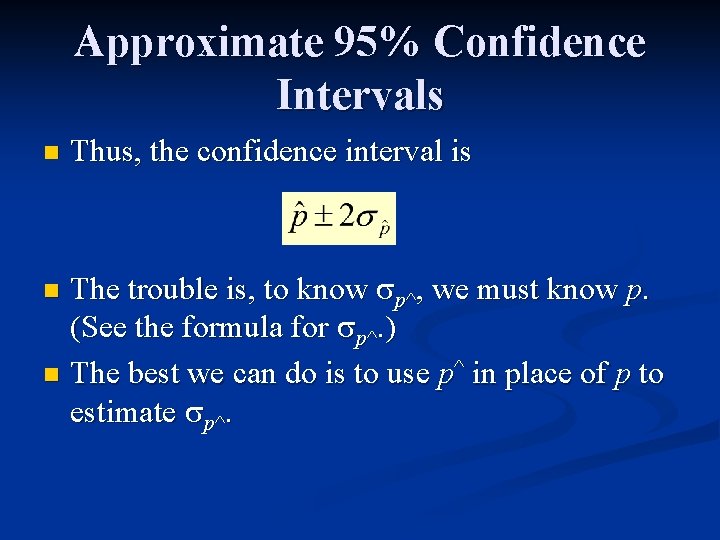 Approximate 95% Confidence Intervals

Thus, the confidence interval is

$\hat{p} \pm 2\sigma_{\hat{p}}$

The trouble is, to know $\sigma_{p^\wedge}$, we must know $p$. (See the formula for $\sigma_{p^\wedge}$.)

The best we can do is to use $p^\wedge$ in place of $p$ to estimate $\sigma_{p^\wedge}$.